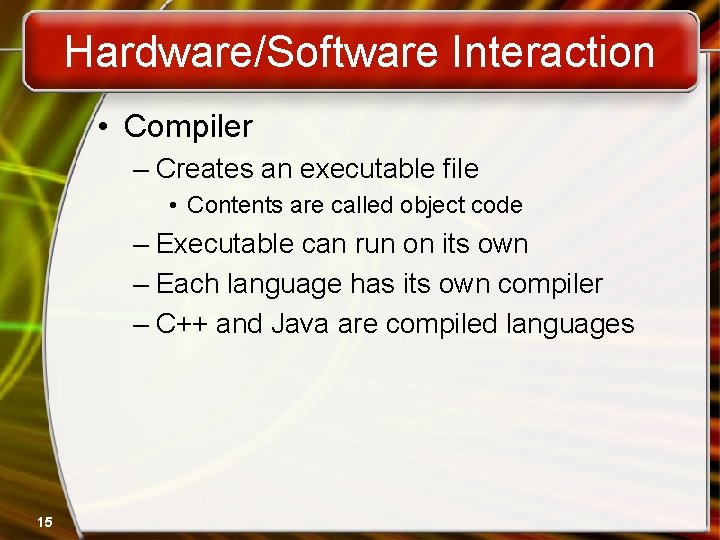 Hardware/Software Interaction

• Compiler
– Creates an executable file
• Contents are called object code
– Executable can run on its own
– Each language has its own compiler
– C++ and Java are compiled languages

15